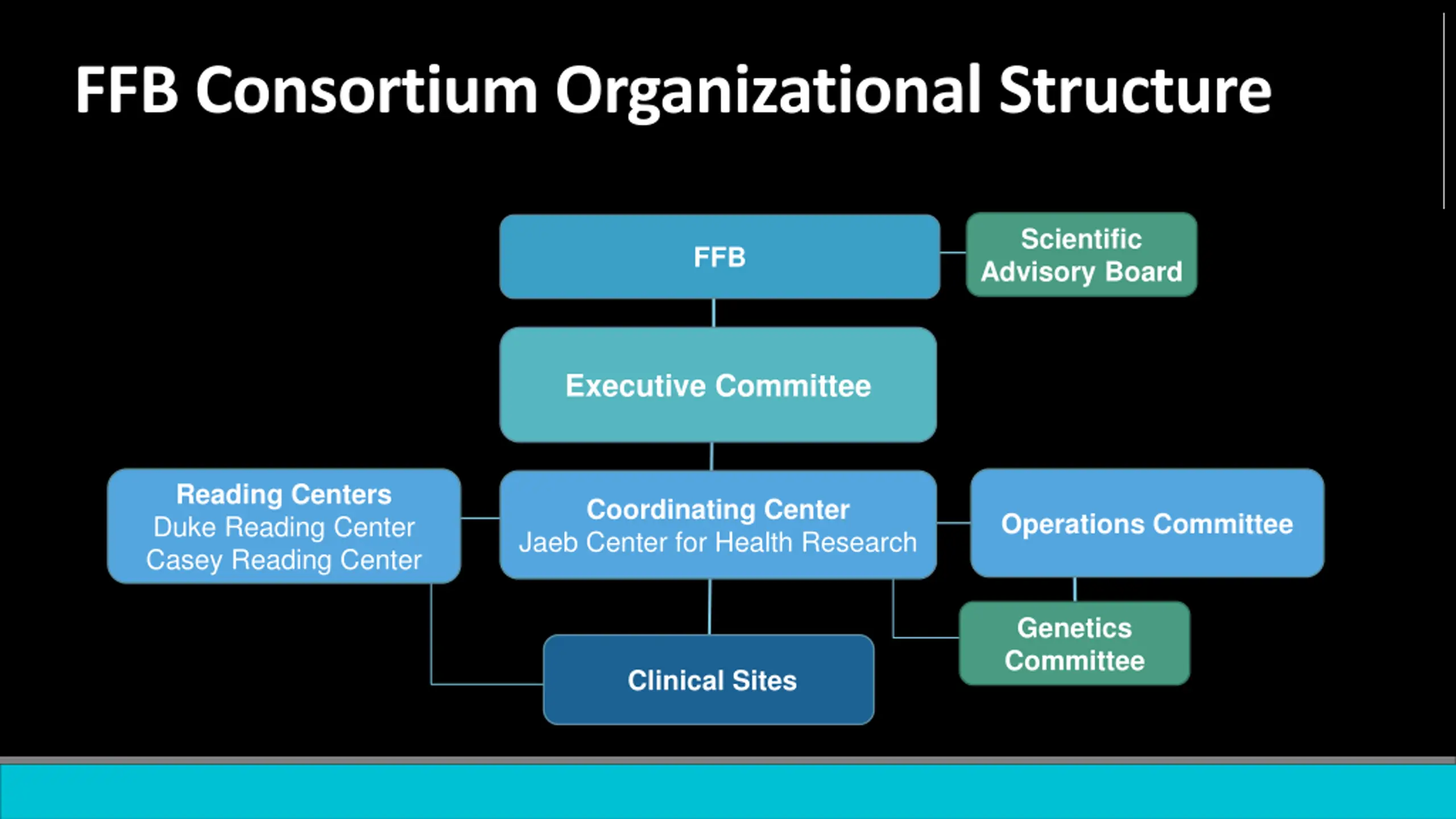 FFB Consortium Organizational Structure

FFB

Scientific Advisory Board

Executive Committee

Reading Centers
Duke Reading Center
Casey Reading Center

Coordinating Center
Jaeb Center for Health Research

Operations Committee

Genetics Committee

Clinical Sites